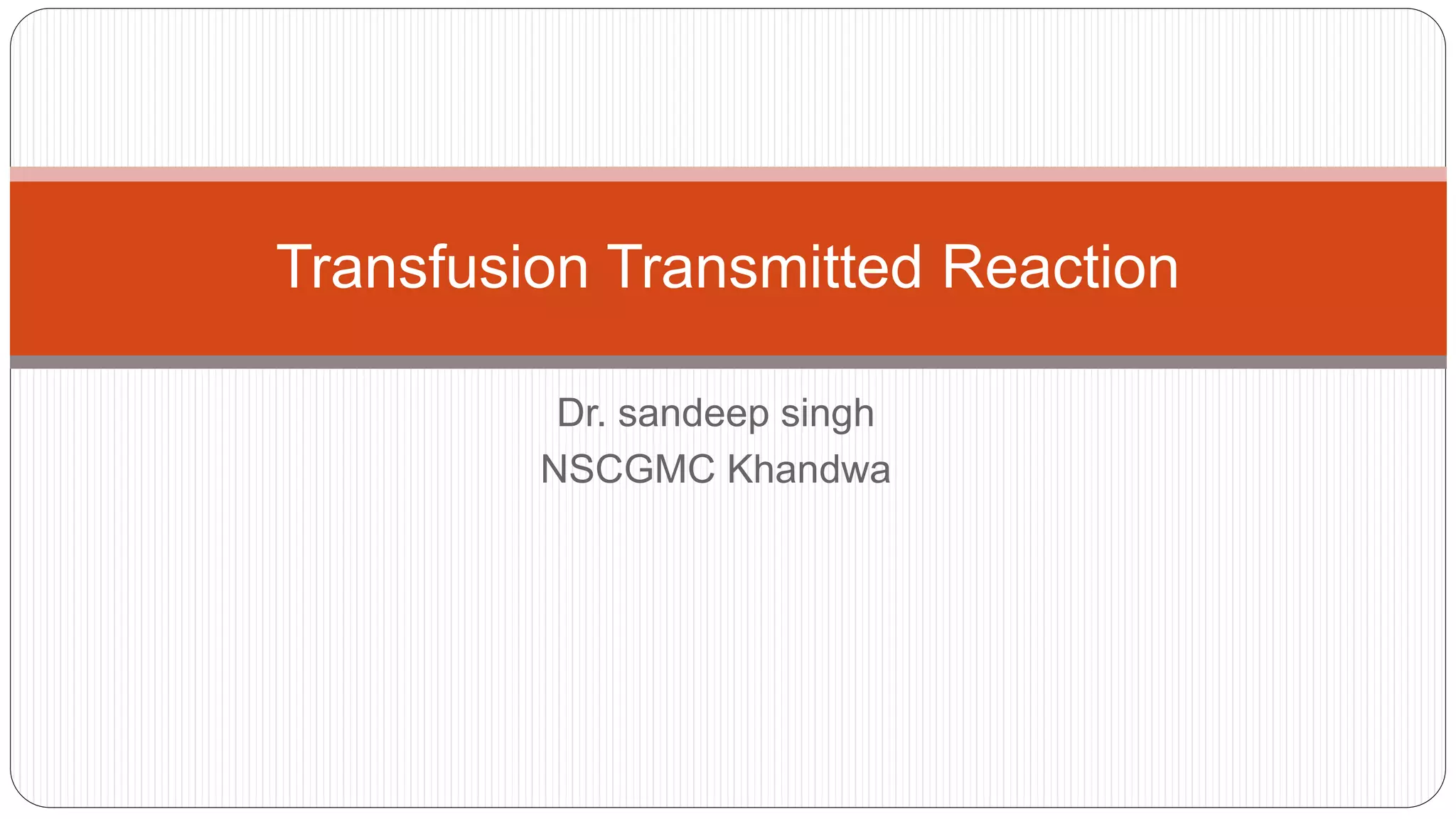 Transfusion Transmitted Reaction

Dr. sandeep singh
NSCGMC Khandwa